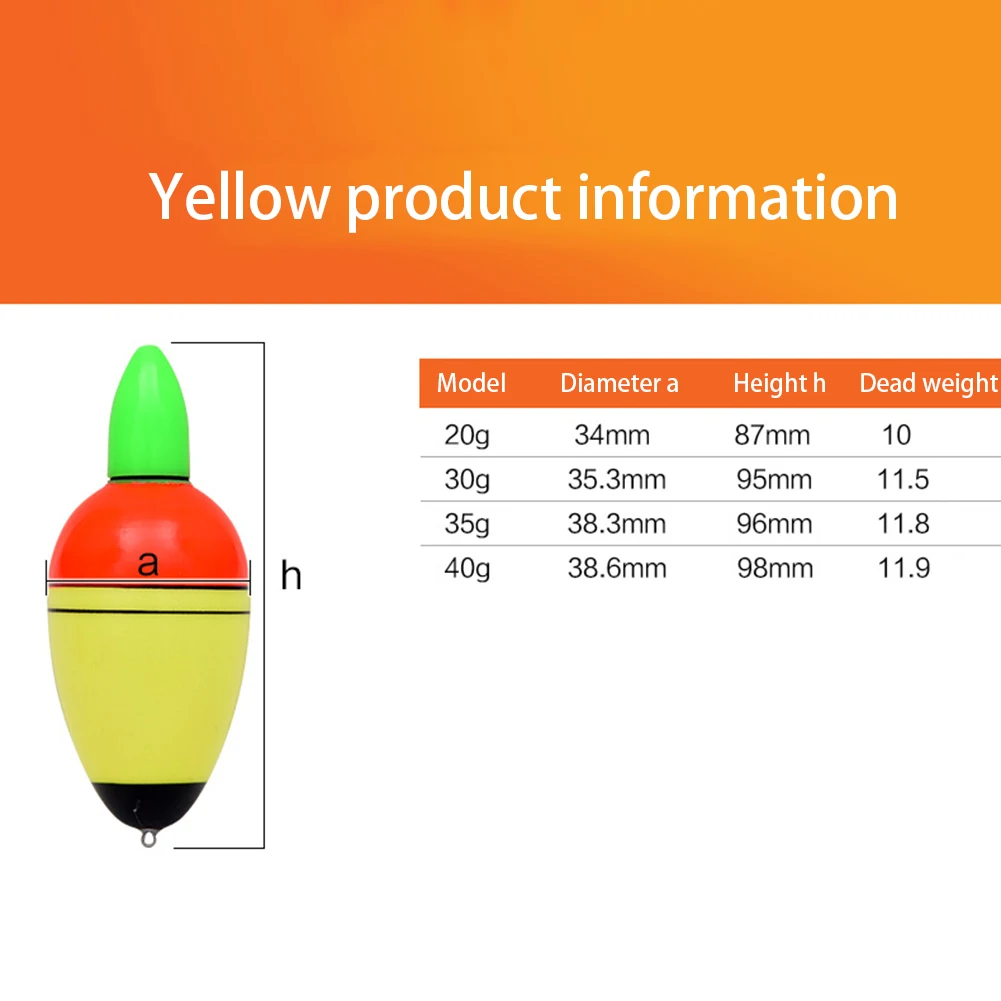 Yellow product information

a

h

| Model | Diameter a | Height h | Dead weight |
|---|---|---|---|
| 20g | 34mm | 87mm | 10 |
| 30g | 35.3mm | 95mm | 11.5 |
| 35g | 38.3mm | 96mm | 11.8 |
| 40g | 38.6mm | 98mm | 11.9 |